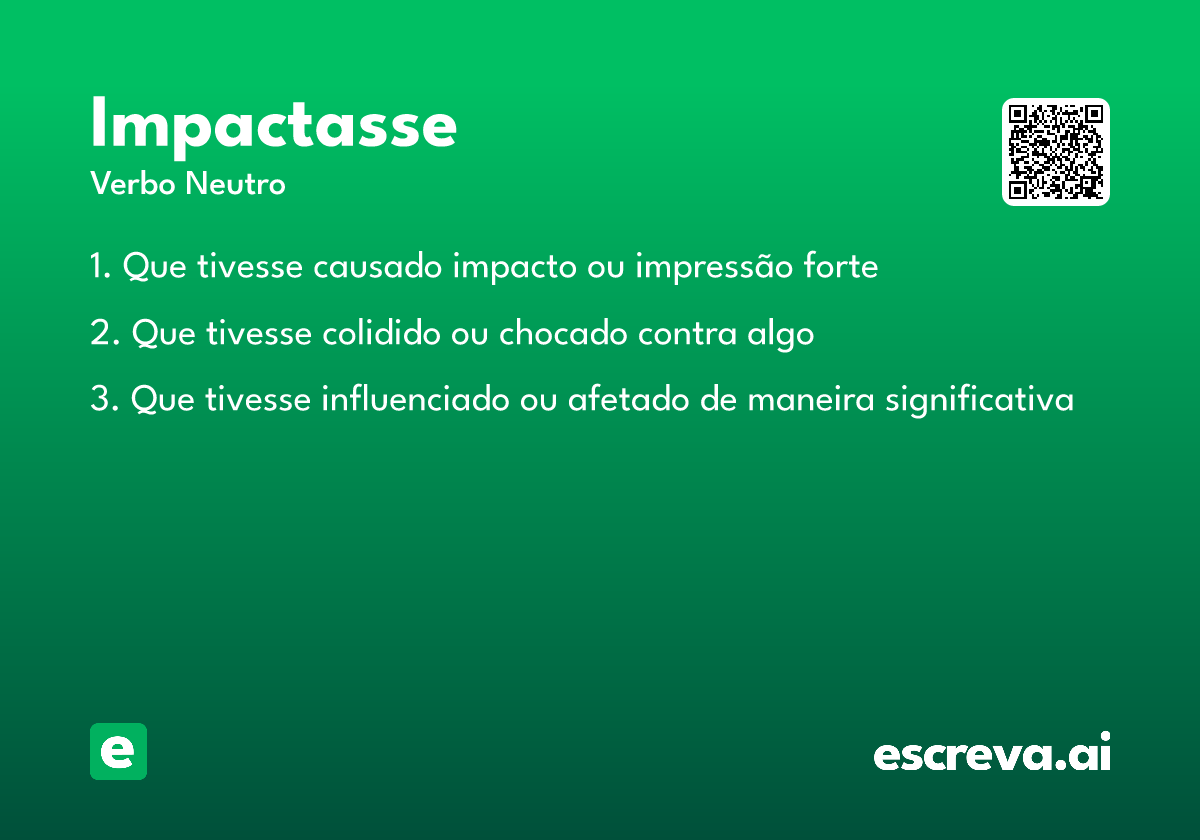 Impactasse
Verbo Neutro

1. Que tivesse causado impacto ou impressão forte

2. Que tivesse colidido ou chocado contra algo

3. Que tivesse influenciado ou afetado de maneira significativa

e

escreva.ai